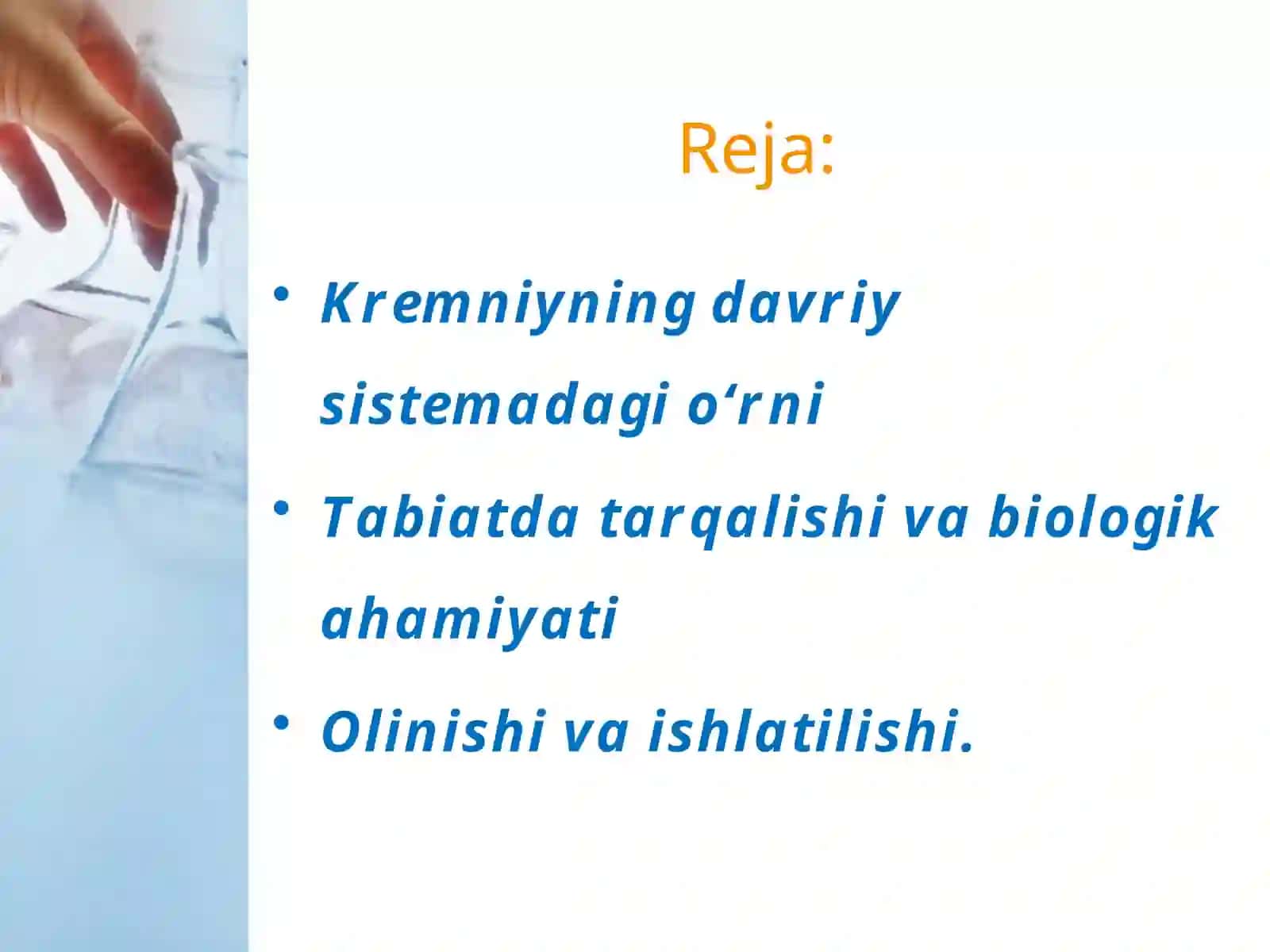 Reja:

• Kremniyning davriy sistemadagi o‘rni

• Tabiatda tarqalishi va biologik ahamiyati

• Olinishi va ishlatilishi.